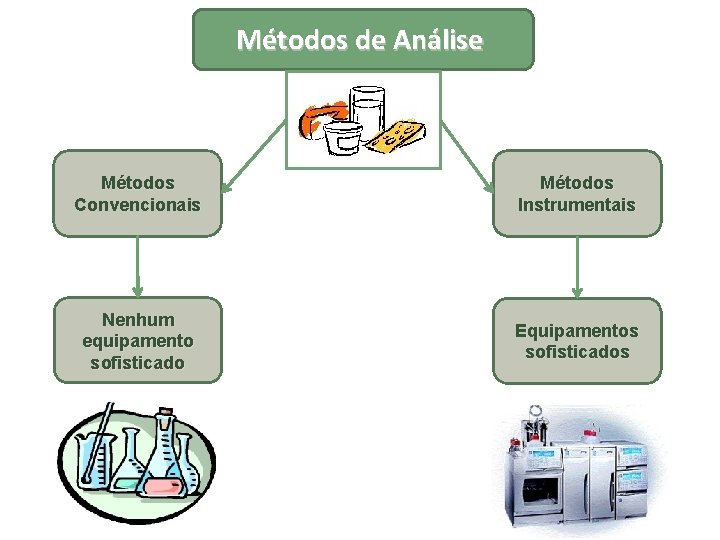 Métodos de Análise

Métodos Convencionais

Nenhum equipamento sofisticado

Métodos Instrumentais

Equipamentos sofisticados